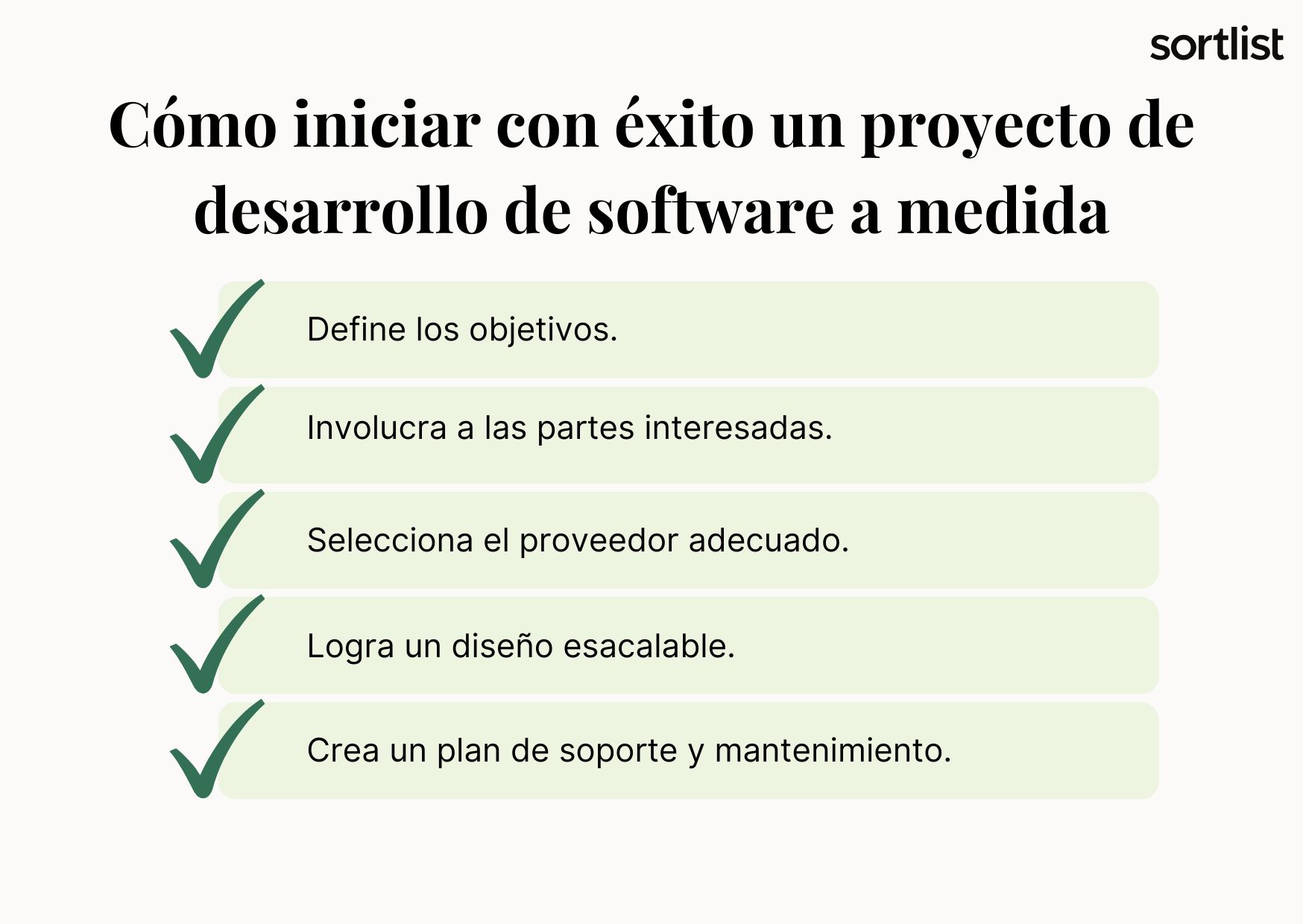 sortlist

Cómo iniciar con éxito un proyecto de desarrollo de software a medida

Define los objetivos.

Involucra a las partes interesadas.

Selecciona el proveedor adecuado.

Logra un diseño esacalable.

Crea un plan de soporte y mantenimiento.